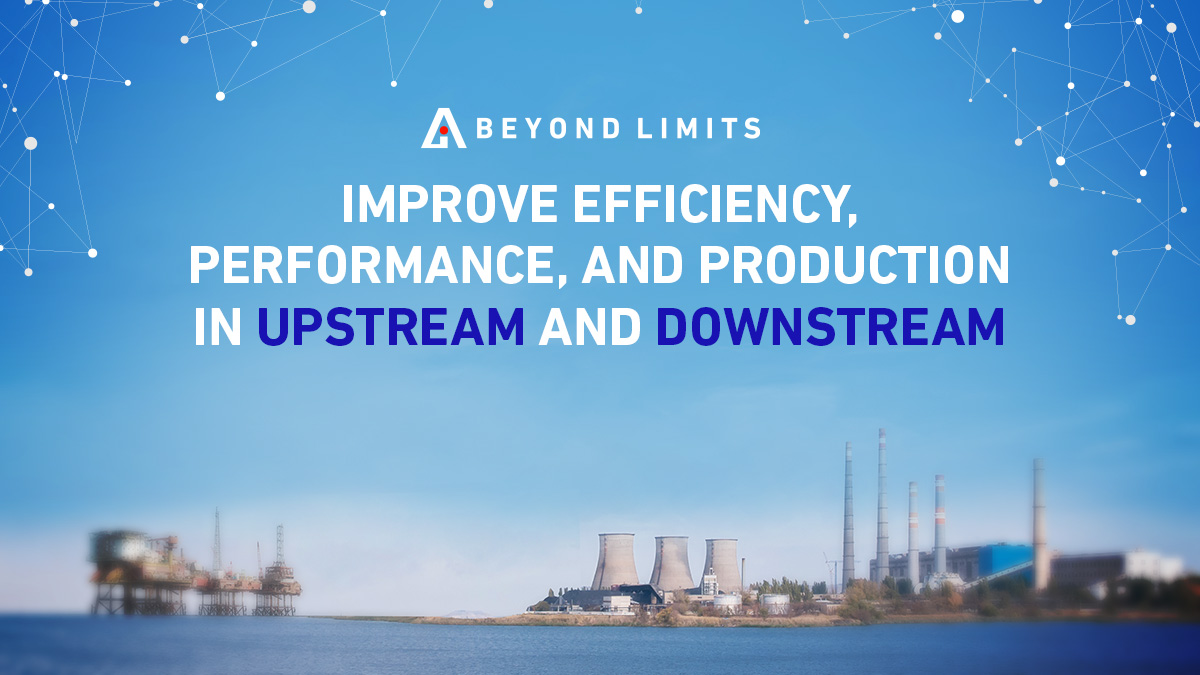 BEYOND LIMITS

IMPROVE EFFICIENCY, PERFORMANCE, AND PRODUCTION IN UPSTREAM AND DOWNSTREAM